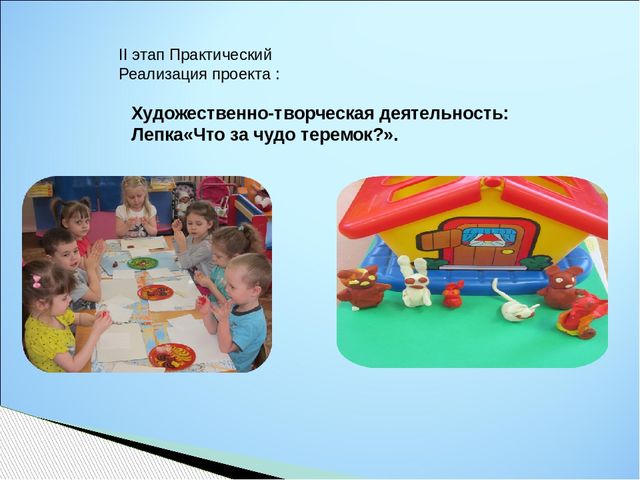 II этап Практический
Реализация проекта :

Художественно-творческая деятельность:
Лепка«Что за чудо теремок?».